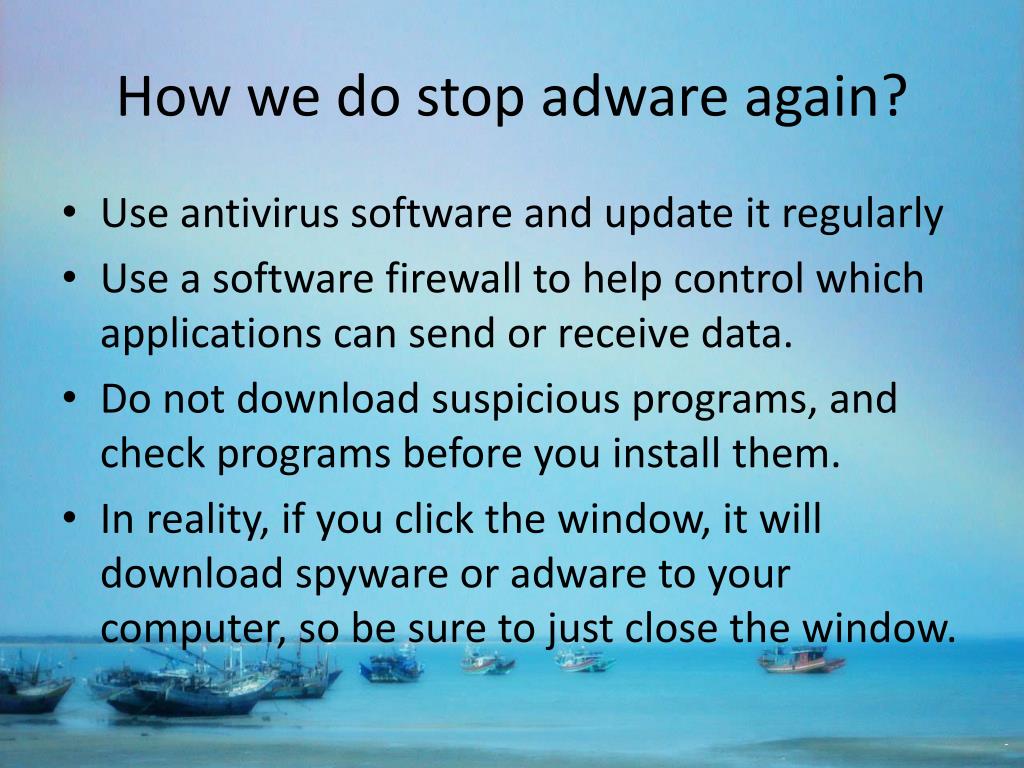 How we do stop adware again?

• Use antivirus software and update it regularly
• Use a software firewall to help control which applications can send or receive data.
• Do not download suspicious programs, and check programs before you install them.
• In reality, if you click the window, it will download spyware or adware to your computer, so be sure to just close the window.